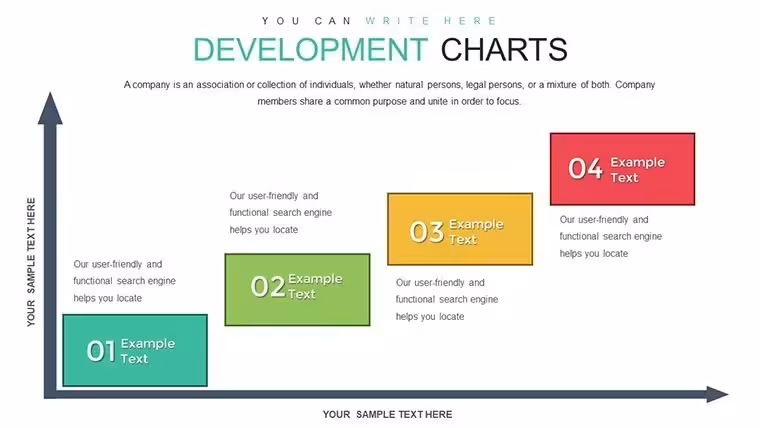 YOU CAN WRITE HERE

DEVELOPMENT CHARTS

A company is an association or collection of individuals, whether natural persons, legal persons, or a mixture of both. Company members share a common purpose and unite in order to focus.

YOUR SAMPLE TEXT HERE

Our user-friendly and functional search engine helps you locate

01 Example Text

Our user-friendly and functional search engine helps you locate

02 Example Text

03 Example Text

Our user-friendly and functional search engine helps you locate

04 Example Text

Our user-friendly and functional search engine helps you locate

YOUR SAMPLE TEXT HERE